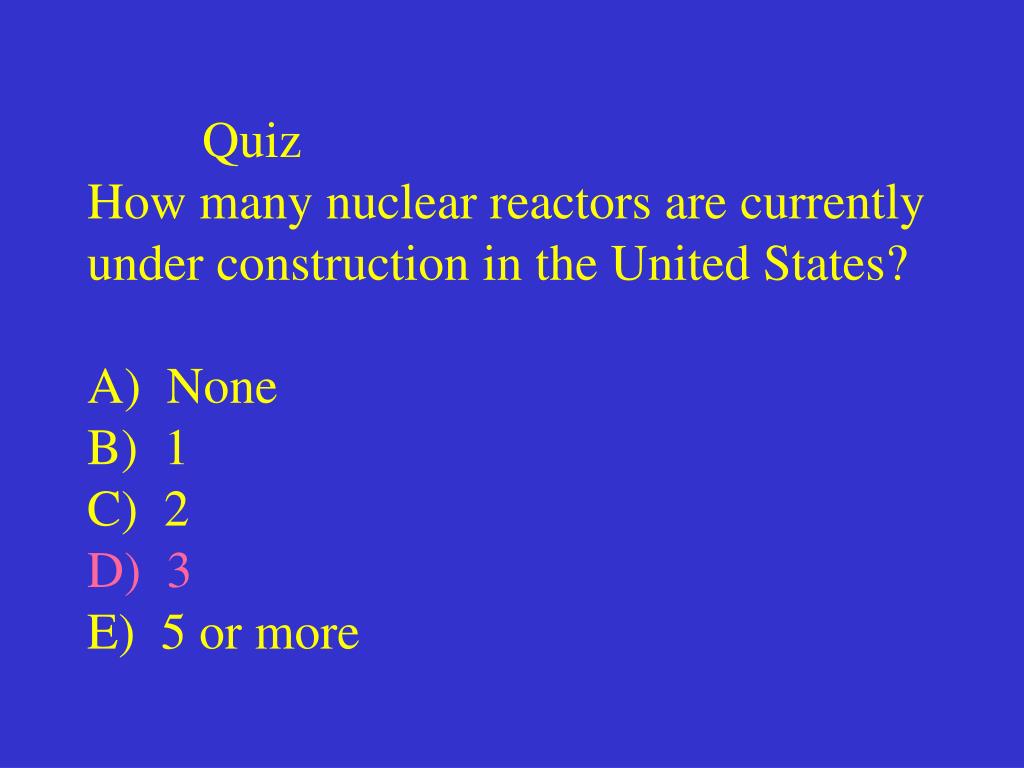 Quiz
How many nuclear reactors are currently under construction in the United States?

A) None
B) 1
C) 2
D) 3
E) 5 or more